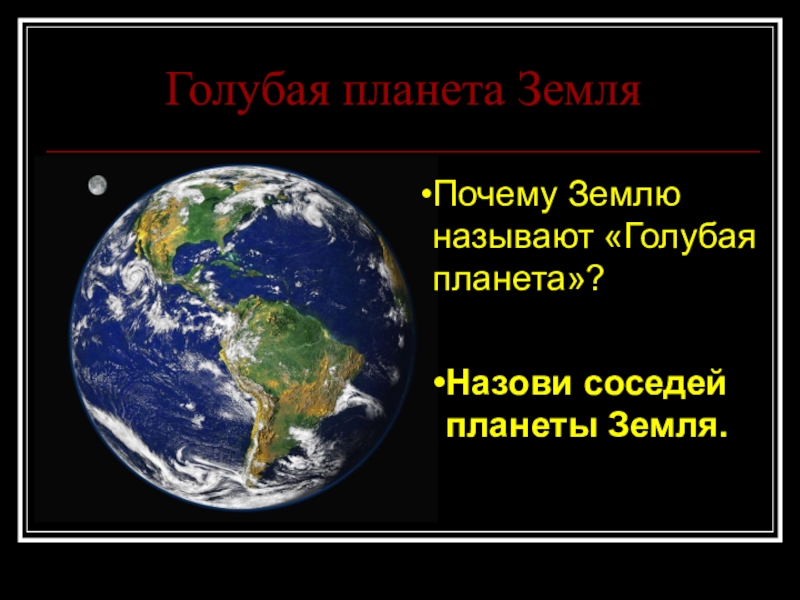 Голубая планета Земля

•Почему Землю называют «Голубая планета»?

•Назови соседей планеты Земля.